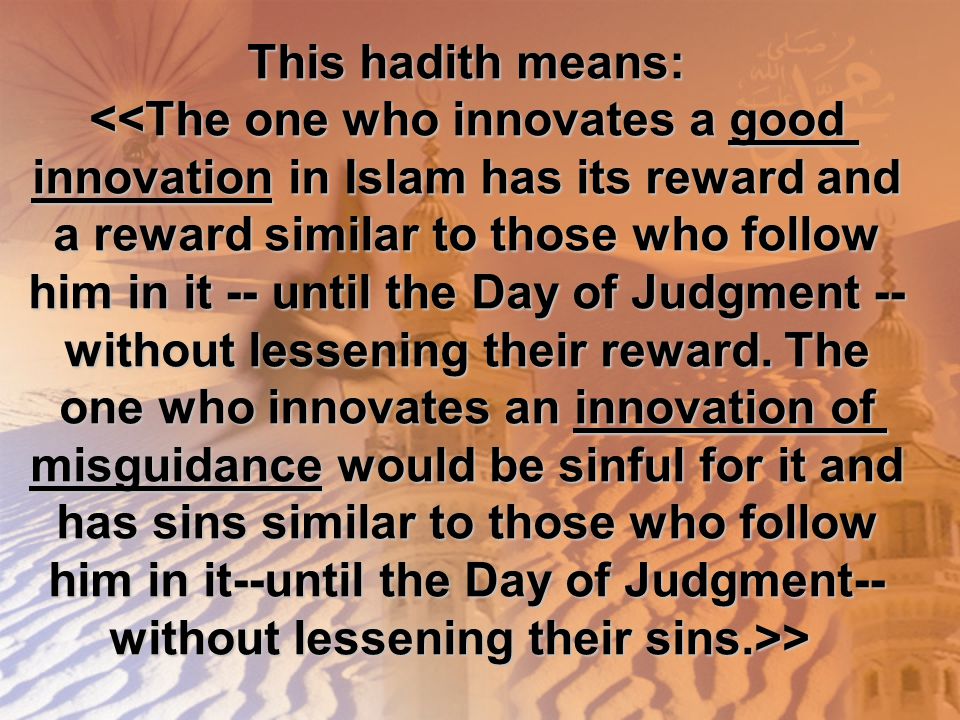 This hadith means:
<<The one who innovates a good innovation in Islam has its reward and a reward similar to those who follow him in it -- until the Day of Judgment -- without lessening their reward. The one who innovates an innovation of misguidance would be sinful for it and has sins similar to those who follow him in it--until the Day of Judgment-- without lessening their sins.>>